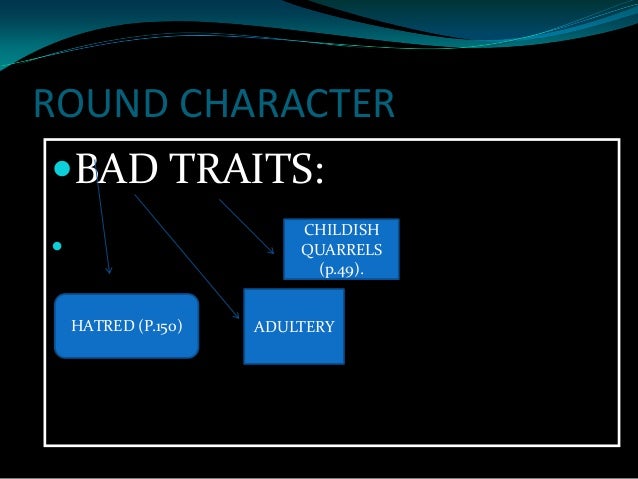 ROUND CHARACTER

BAD TRAITS:

CHILDISH QUARRELS (p.49).

HATRED (P.150)

ADULTERY